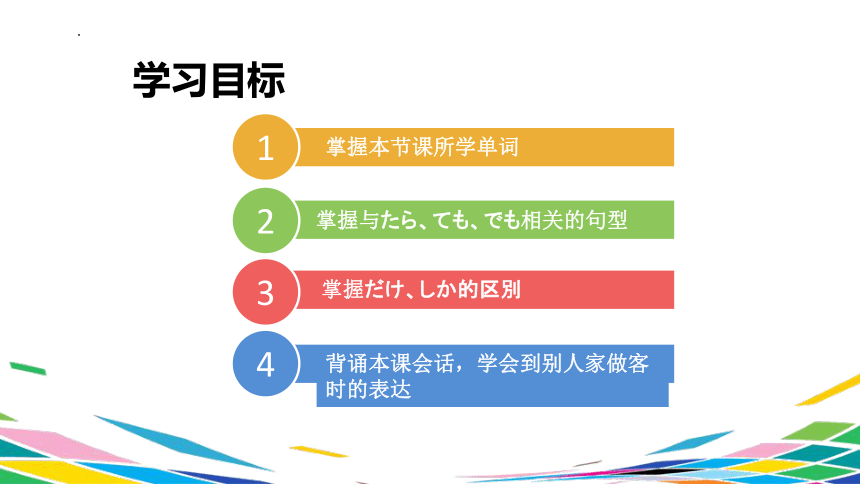 学习目标

1 掌握本节课所学单词

2 掌握与たら、ても、でも相关的句型

3 掌握だけ、しか的区别

4 背诵本课会话，学会到别人家做客时的表达